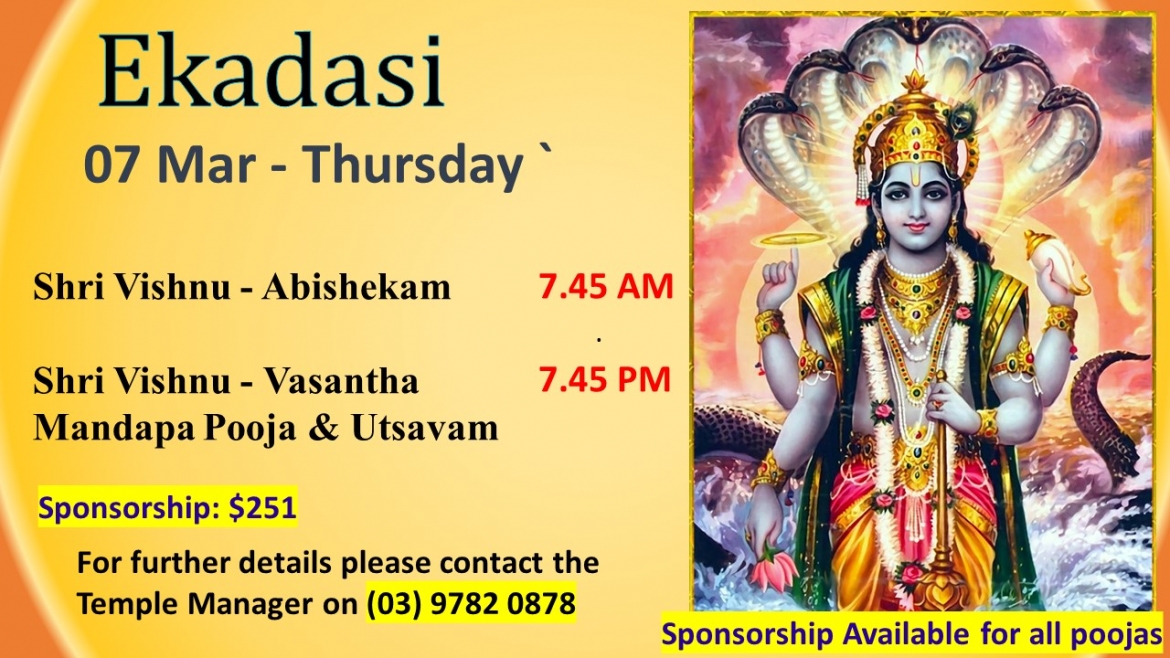 Ekadasi

07 Mar - Thursday `

Shri Vishnu - Abishekam 7.45 AM

.

Shri Vishnu - Vasantha Mandapa Pooja & Utsavam 7.45 PM

Sponsorship: $251

For further details please contact the Temple Manager on (03) 9782 0878

Sponsorship Available for all poojas